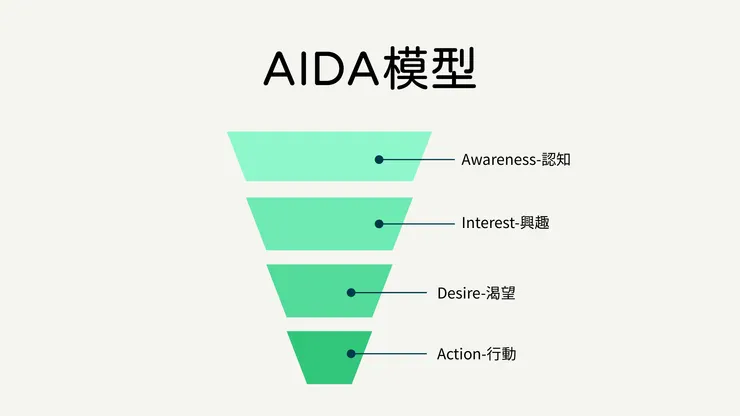 AIDA模型

Awareness-認知

Interest-興趣

Desire-渴望

Action-行動